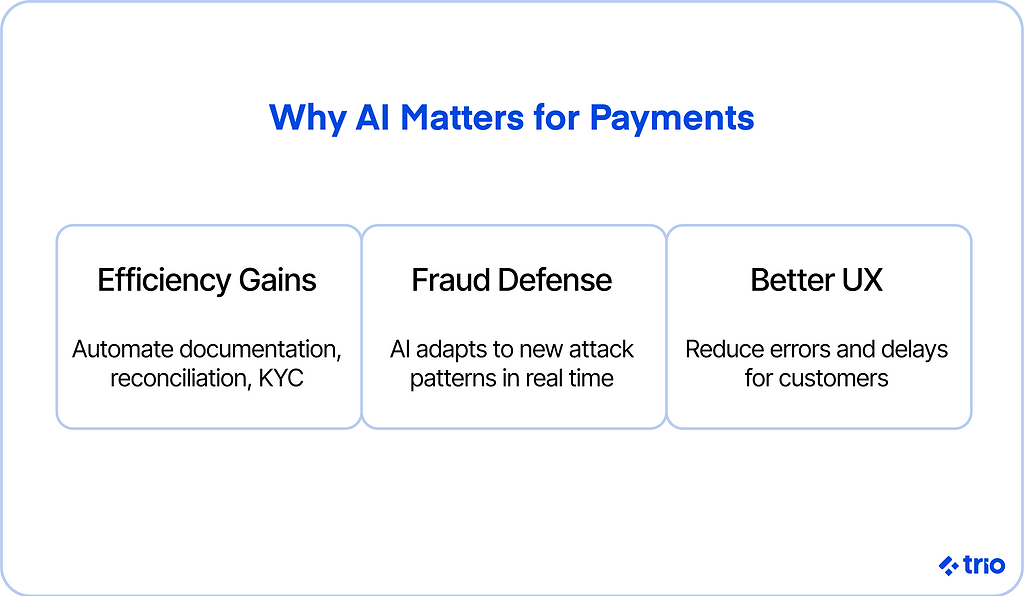 Why AI Matters for Payments

Efficiency Gains

Automate documentation, reconciliation, KYC

Fraud Defense

AI adapts to new attack patterns in real time

Better UX

Reduce errors and delays for customers

trio